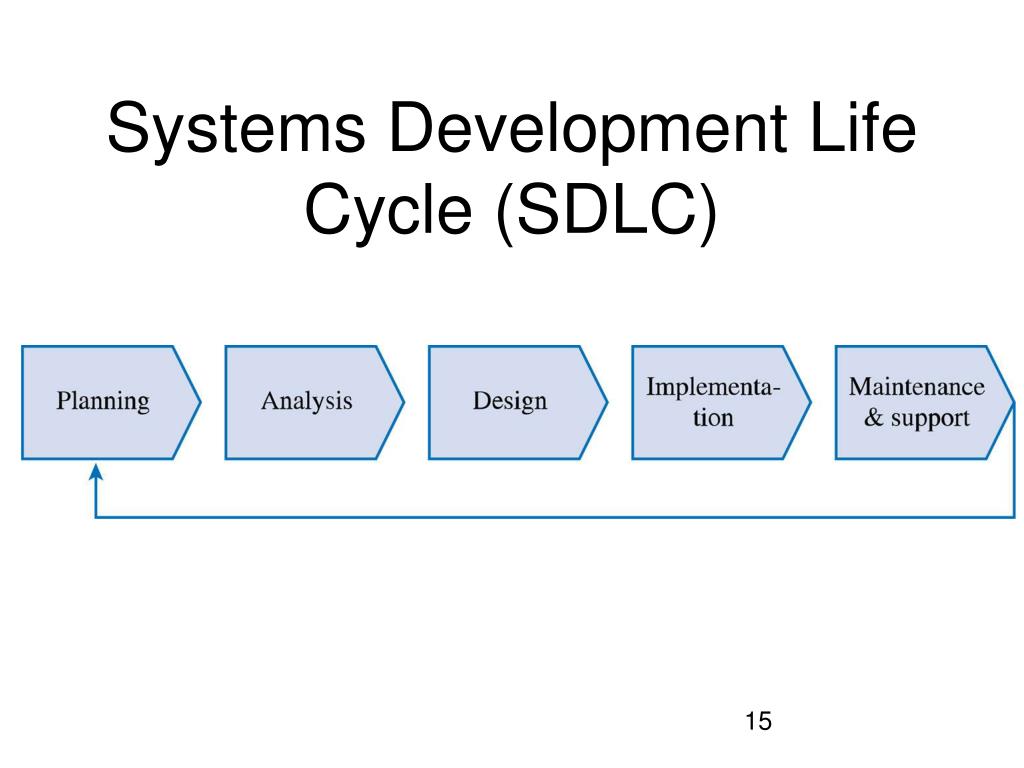 Systems Development Life Cycle (SDLC)

Planning

Analysis

Design

Implementation

Maintenance & support

15